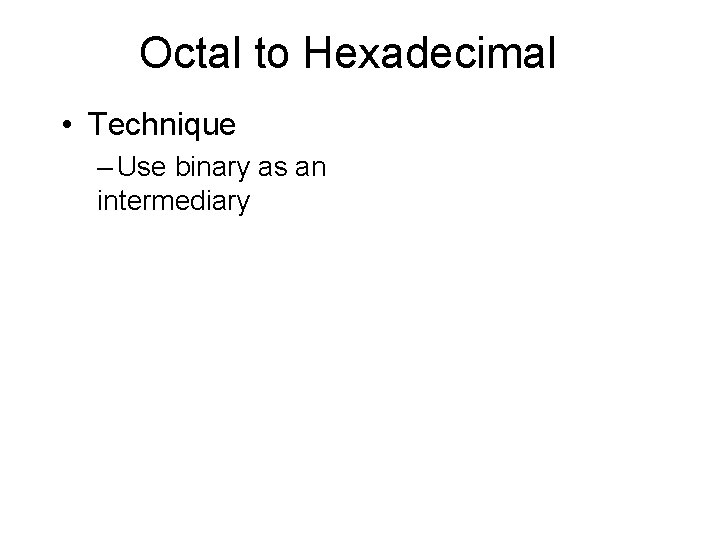 Octal to Hexadecimal

• Technique

– Use binary as an intermediary